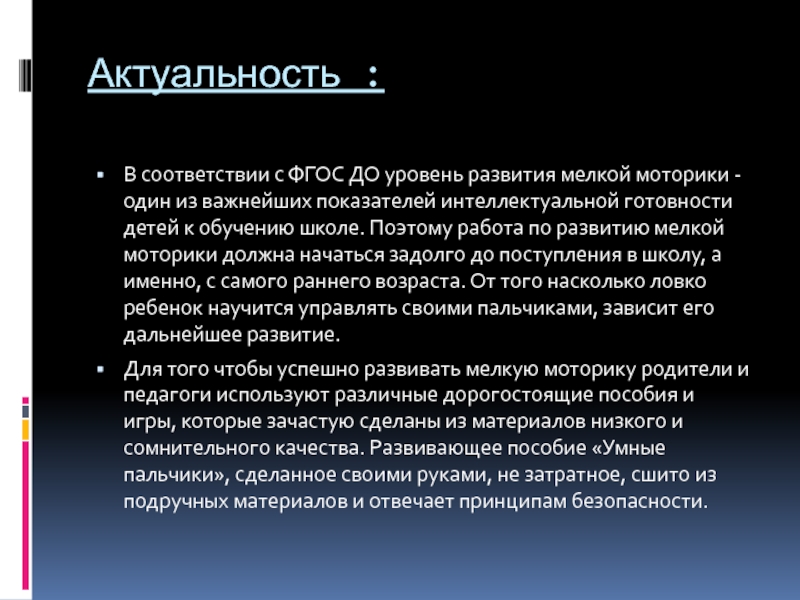 Актуальность :

▪ В соответствии с ФГОС ДО уровень развития мелкой моторики - один из важнейших показателей интеллектуальной готовности детей к обучению школе. Поэтому работа по развитию мелкой моторики должна начаться задолго до поступления в школу, а именно, с самого раннего возраста. От того насколько ловко ребенок научится управлять своими пальчиками, зависит его дальнейшее развитие.

▪ Для того чтобы успешно развивать мелкую моторику родители и педагоги используют различные дорогостоящие пособия и игры, которые зачастую сделаны из материалов низкого и сомнительного качества. Развивающее пособие «Умные пальчики», сделанное своими руками, не затратное, сшито из подручных материалов и отвечает принципам безопасности.